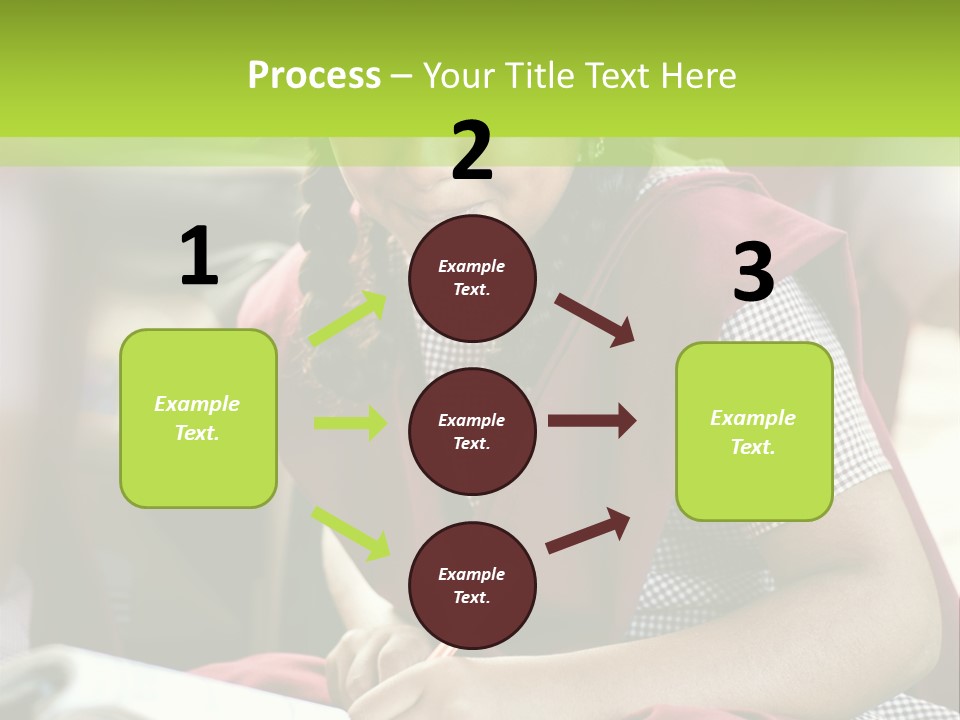 Process – Your Title Text Here

1

Example Text.

2

Example Text.

Example Text.

Example Text.

3

Example Text.